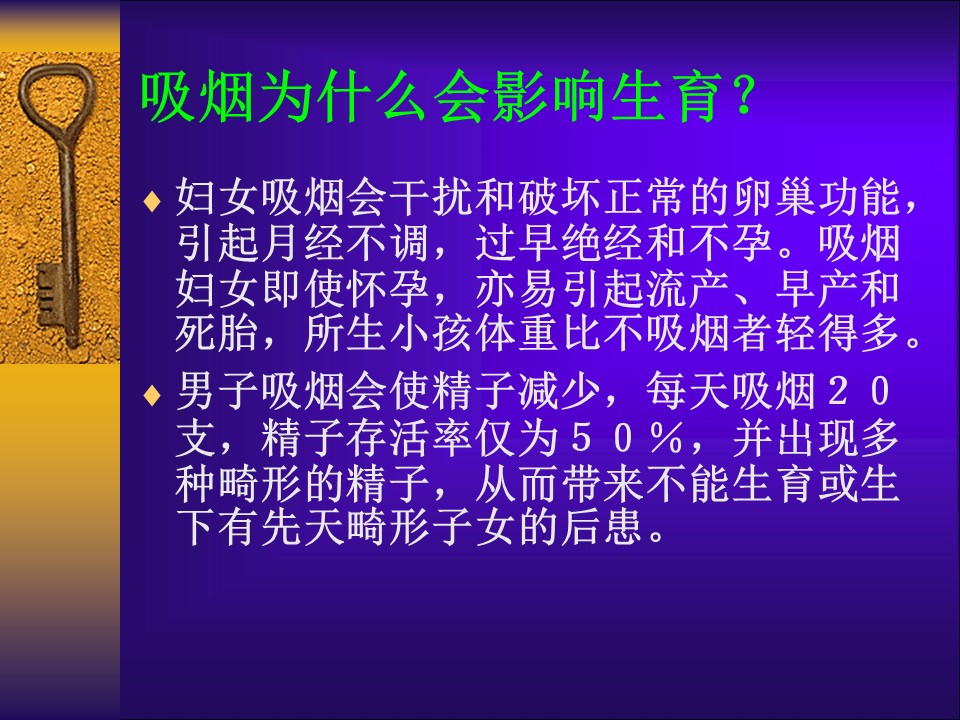 吸烟为什么会影响生育?

♦ 妇女吸烟会干扰和破坏正常的卵巢功能,引起月经不调,过早绝经和不孕。吸烟妇女即使怀孕,亦易引起流产、早产和死胎,所生小孩体重比不吸烟者轻得多。

♦ 男子吸烟会使精子减少,每天吸烟20支,精子存活率仅为50%,并出现多种畸形的精子,从而带来不能生育或生下有先天畸形子女的后患。